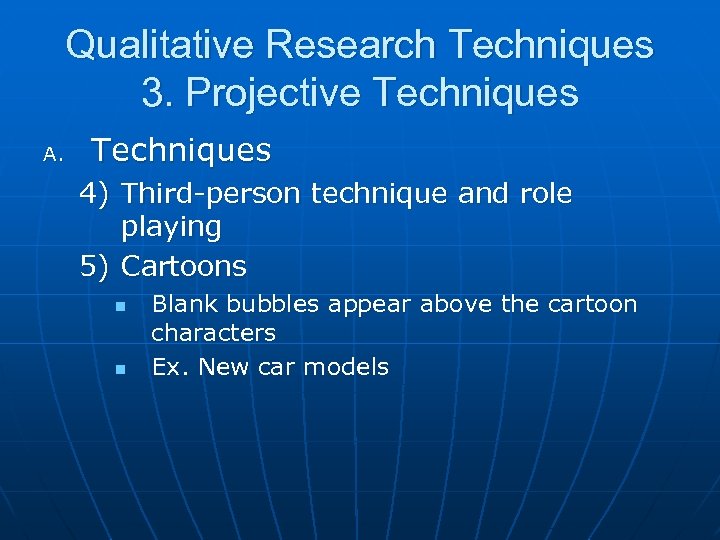 Qualitative Research Techniques
3. Projective Techniques

A. Techniques

4) Third-person technique and role playing

5) Cartoons

Blank bubbles appear above the cartoon characters

Ex. New car models